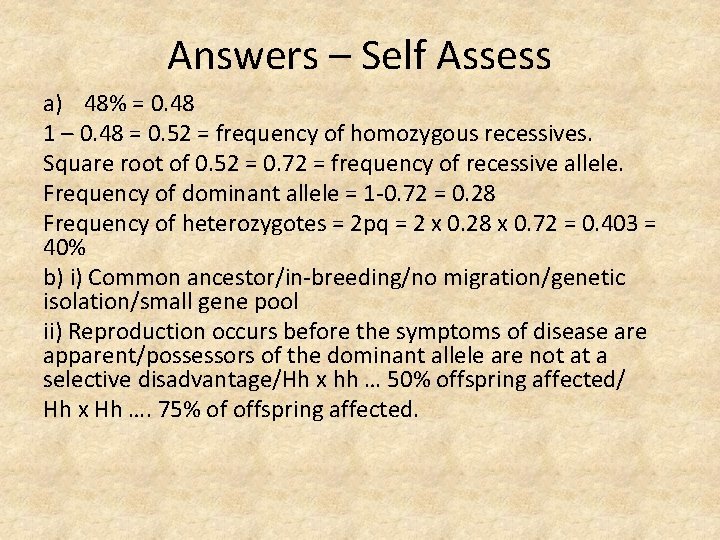 Answers – Self Assess

a) 48% = 0.48

1 – 0.48 = 0.52 = frequency of homozygous recessives.

Square root of 0.52 = 0.72 = frequency of recessive allele.

Frequency of dominant allele = 1-0.72 = 0.28

Frequency of heterozygotes = 2pq = 2 x 0.28 x 0.72 = 0.403 = 40%

b) i) Common ancestor/in-breeding/no migration/genetic isolation/small gene pool

ii) Reproduction occurs before the symptoms of disease are apparent/possessors of the dominant allele are not at a selective disadvantage/Hh x hh … 50% offspring affected/

Hh x Hh …. 75% of offspring affected.